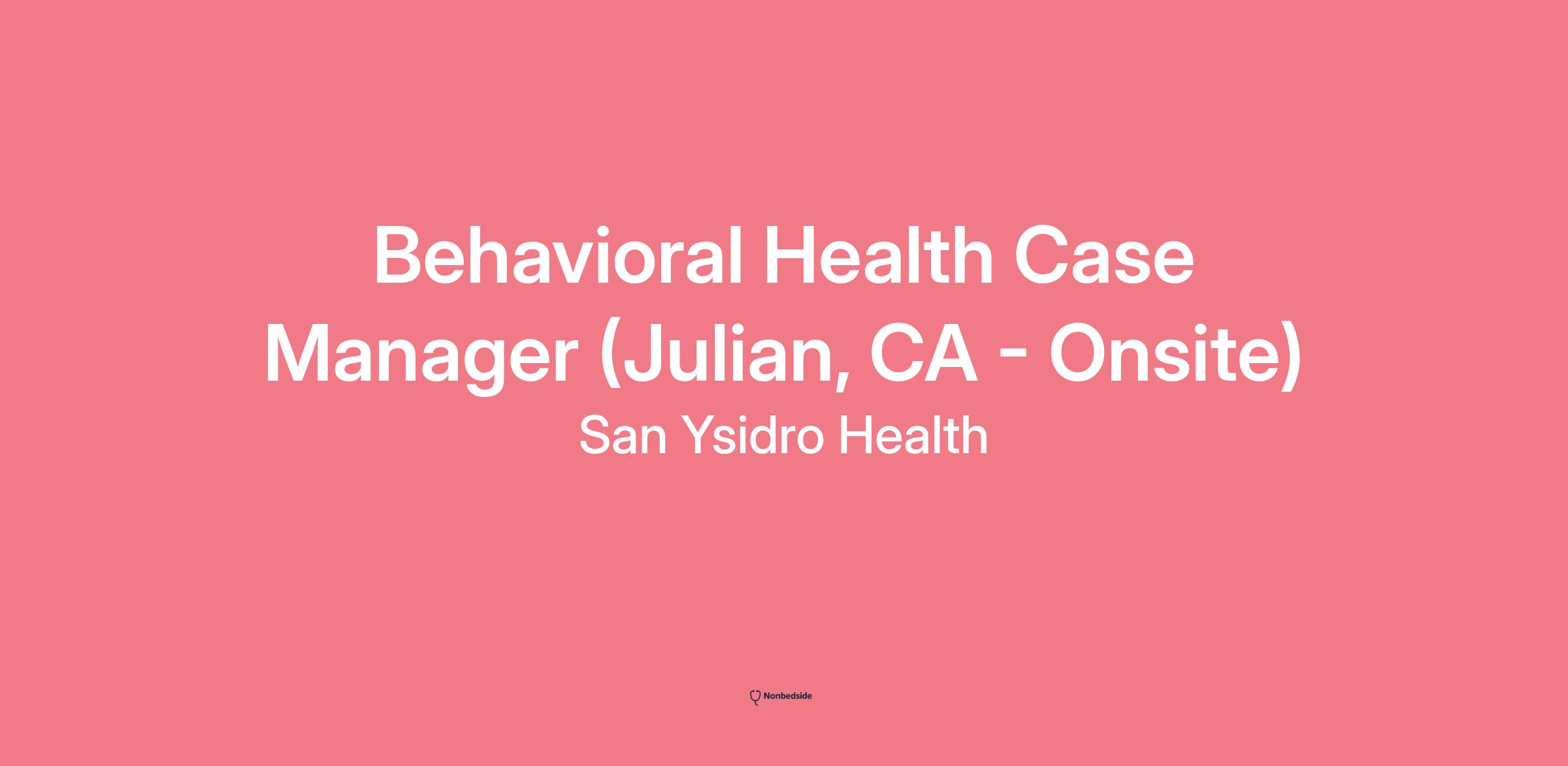 Behavioral Health Case Manager (Julian, CA - Onsite)

San Ysidro Health

Nonbedside